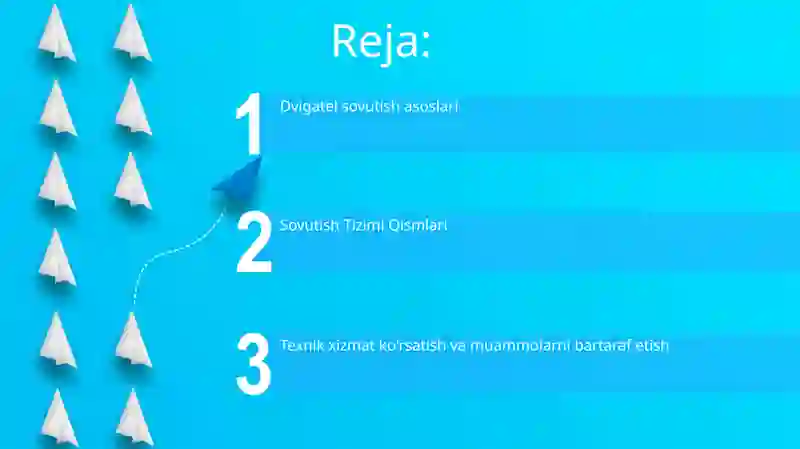 Reja:

1 Dvigatel sovutish asoslari

2 Sovutish Tizimi Qismlari

3 Texnik xizmat ko'rsatish va muammolarni bartaraf etish